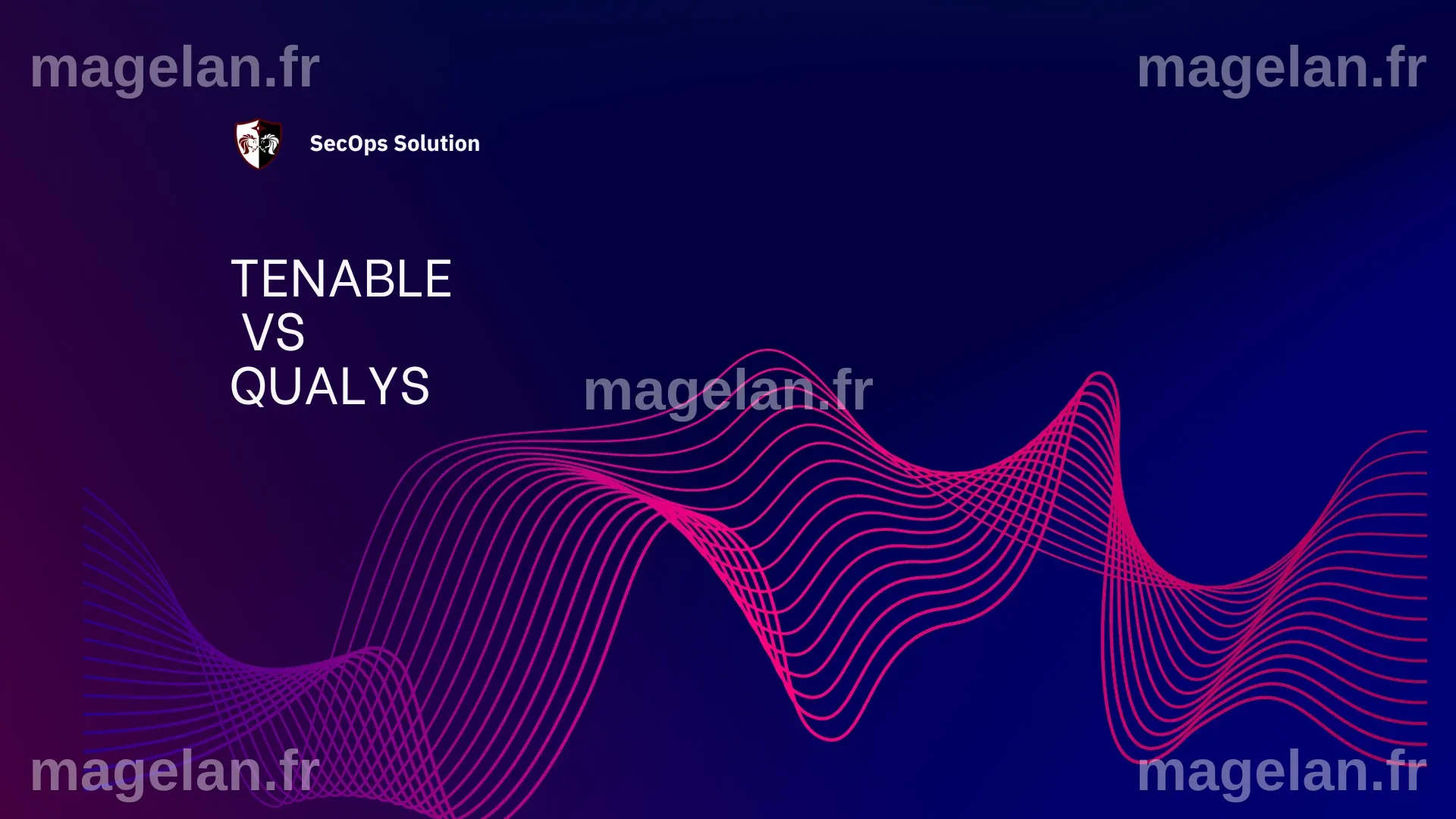 magelan.fr magelan.fr

SecOps Solution

TENABLE
VS
QUALYS

magelan.fr

magelan.fr magelan.fr